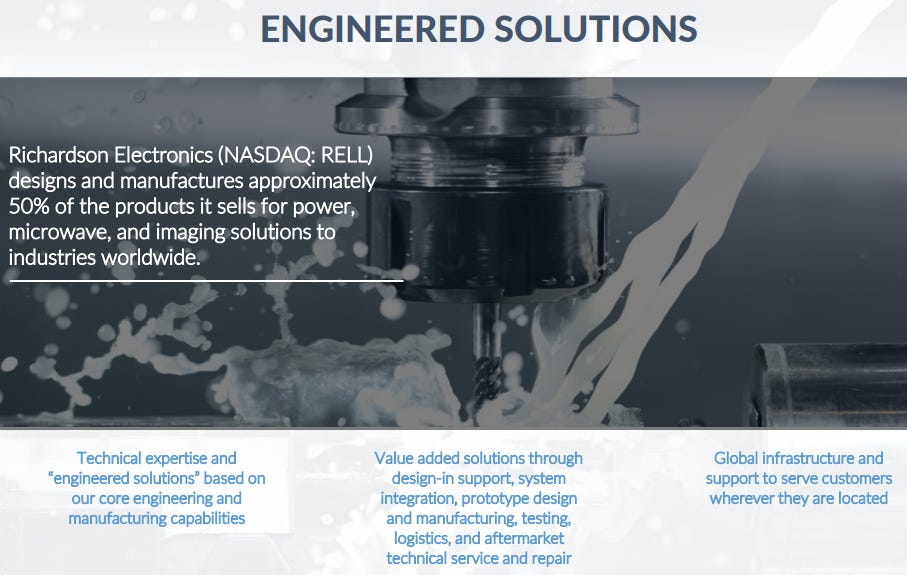 ENGINEERED SOLUTIONS

Richardson Electronics (NASDAQ: RELL) designs and manufactures approximately 50% of the products it sells for power, microwave, and imaging solutions to industries worldwide.

Technical expertise and "engineered solutions" based on our core engineering and manufacturing capabilities

Value added solutions through design-in support, system integration, prototype design and manufacturing, testing, logistics, and aftermarket technical service and repair

Global infrastructure and support to serve customers wherever they are located